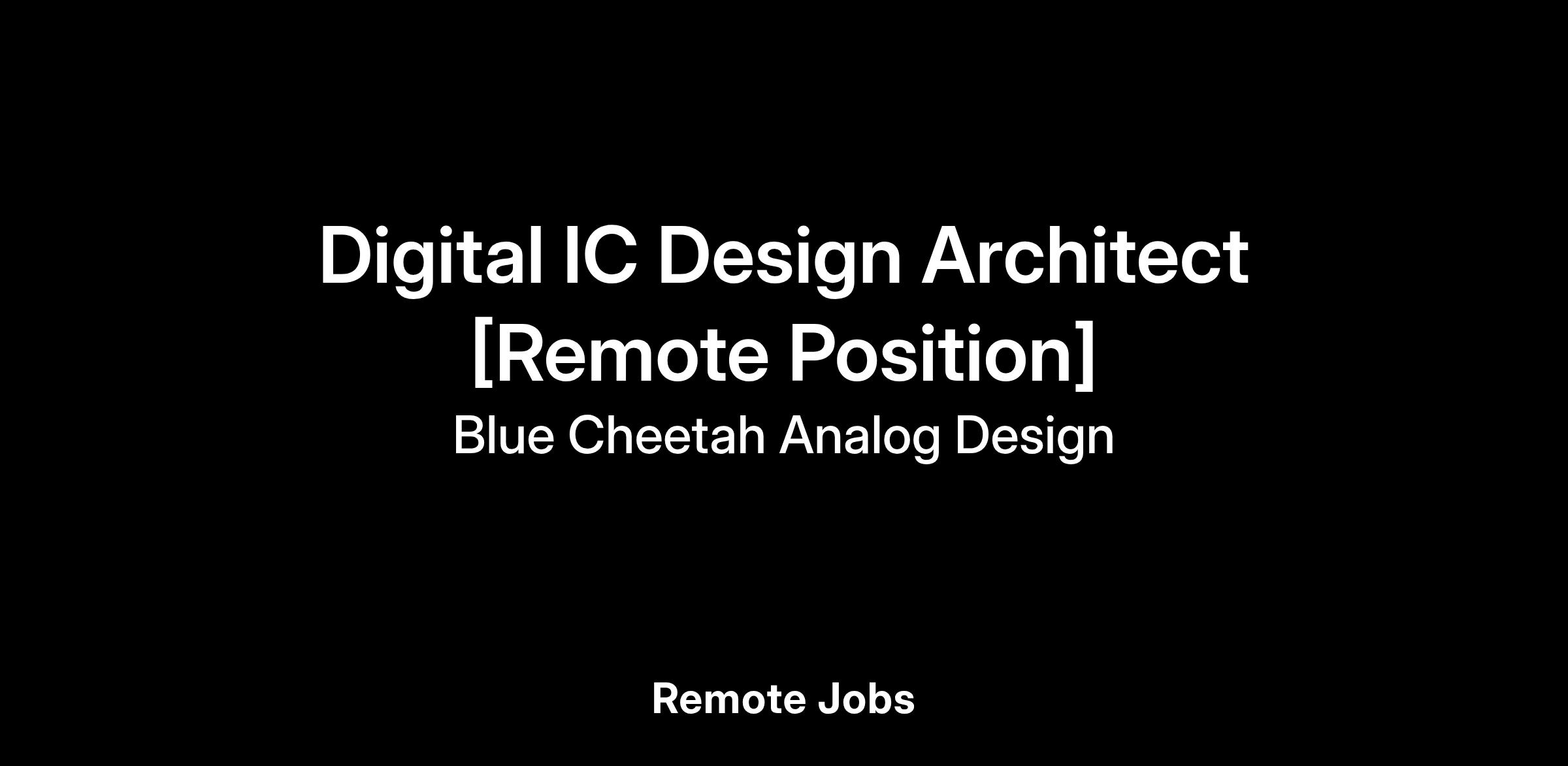 Digital IC Design Architect [Remote Position]
Blue Cheetah Analog Design

Remote Jobs